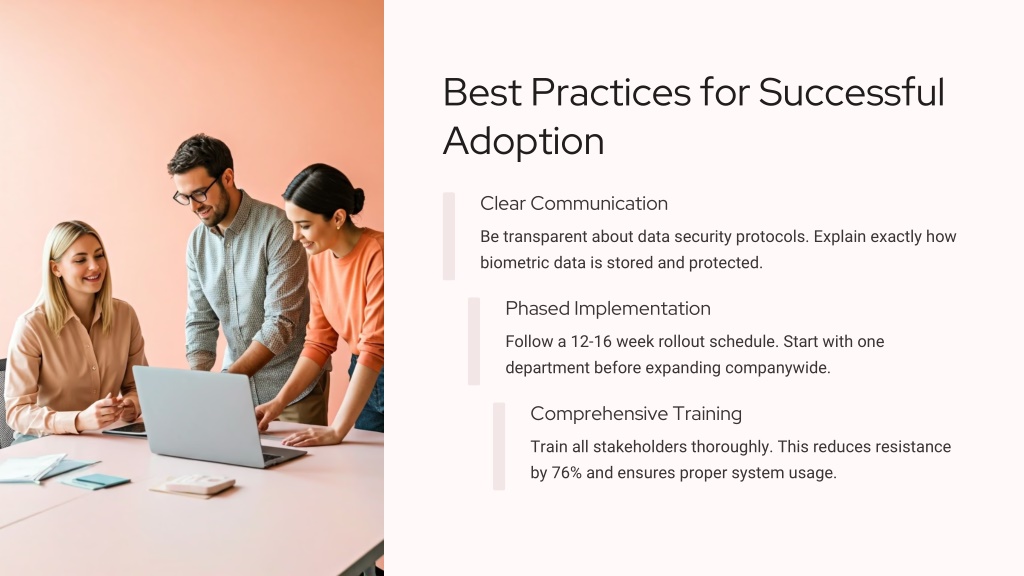 Best Practices for Successful Adoption

Clear Communication

Be transparent about data security protocols. Explain exactly how biometric data is stored and protected.

Phased Implementation

Follow a 12-16 week rollout schedule. Start with one department before expanding companywide.

Comprehensive Training

Train all stakeholders thoroughly. This reduces resistance by 76% and ensures proper system usage.